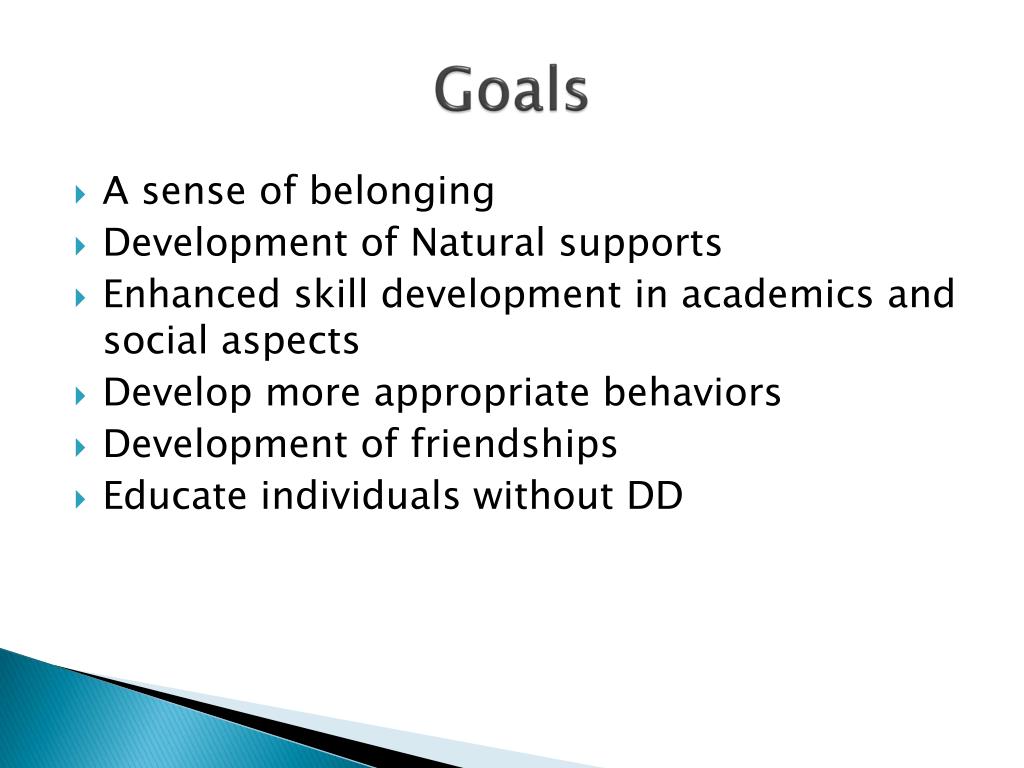 Goals

A sense of belonging
Development of Natural supports
Enhanced skill development in academics and social aspects
Develop more appropriate behaviors
Development of friendships
Educate individuals without DD